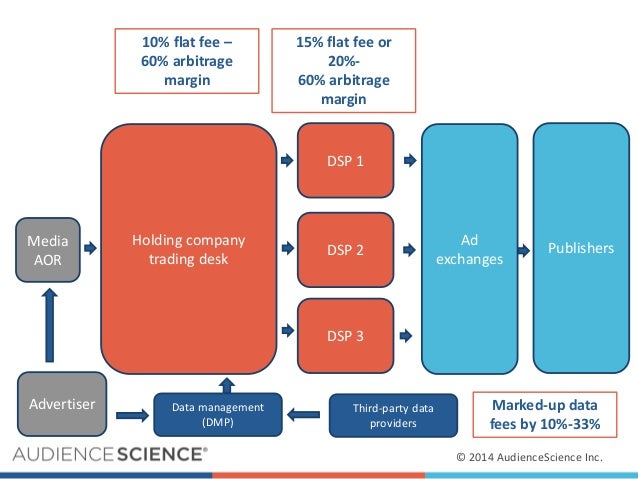 10% flat fee – 60% arbitrage margin

15% flat fee or 20%- 60% arbitrage margin

Media AOR

Holding company trading desk

DSP 1

DSP 2

DSP 3

Ad exchanges

Publishers

Advertiser

Data management (DMP)

Third-party data providers

Marked-up data fees by 10%-33%

AUDIENCESCIENCE®

© 2014 AudienceScience Inc.